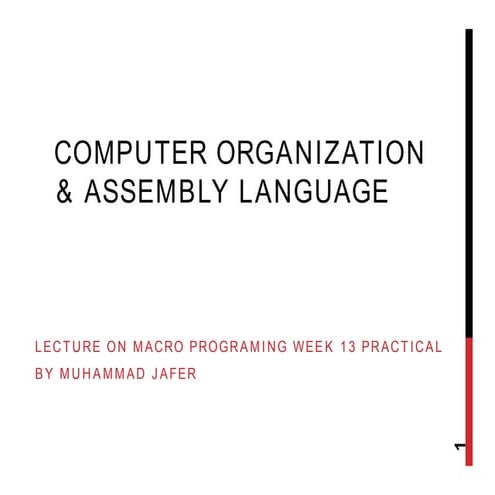 COMPUTER ORGANIZATION & ASSEMBLY LANGUAGE

LECTURE ON MACRO PROGRAMING WEEK 13 PRACTICAL
BY MUHAMMAD JAFER

1